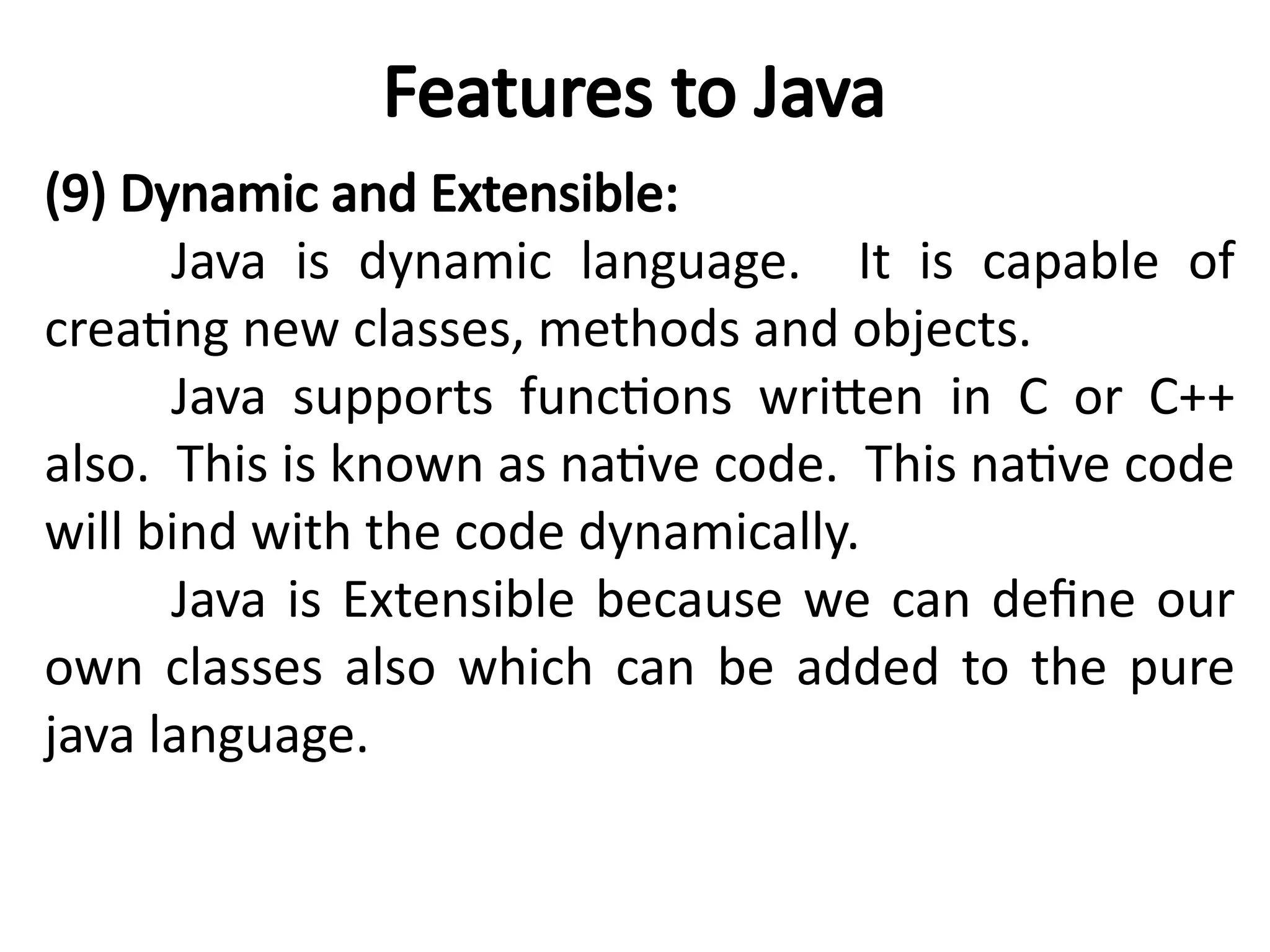 Features to Java

(9) Dynamic and Extensible:

Java is dynamic language. It is capable of creating new classes, methods and objects.

Java supports functions written in C or C++ also. This is known as native code. This native code will bind with the code dynamically.

Java is Extensible because we can define our own classes also which can be added to the pure java language.